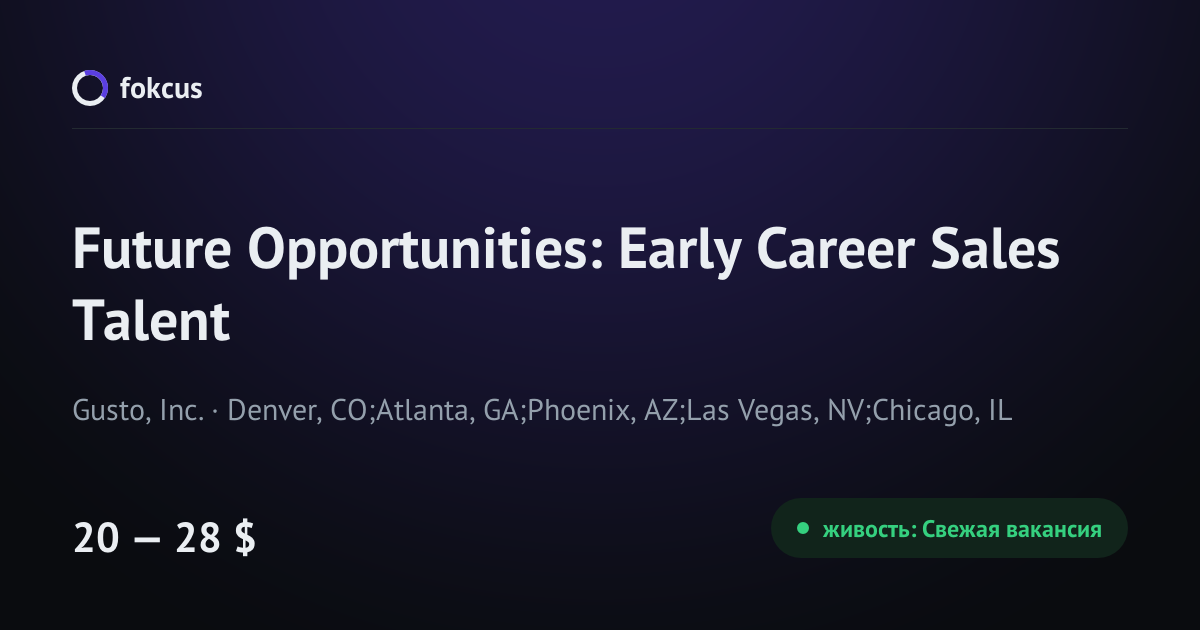 fokcus

Future Opportunities: Early Career Sales Talent

Gusto, Inc. · Denver, CO;Atlanta, GA;Phoenix, AZ;Las Vegas, NV;Chicago, IL

20 — 28 $

живость: Свежая вакансия